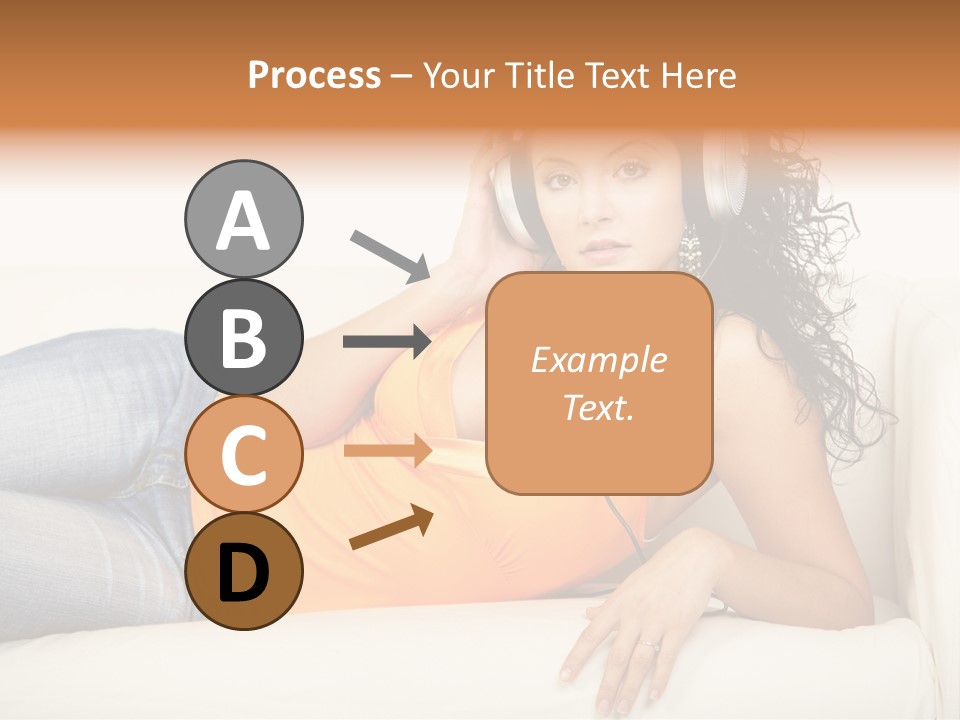 Process – Your Title Text Here

A

B

C

D

Example Text.